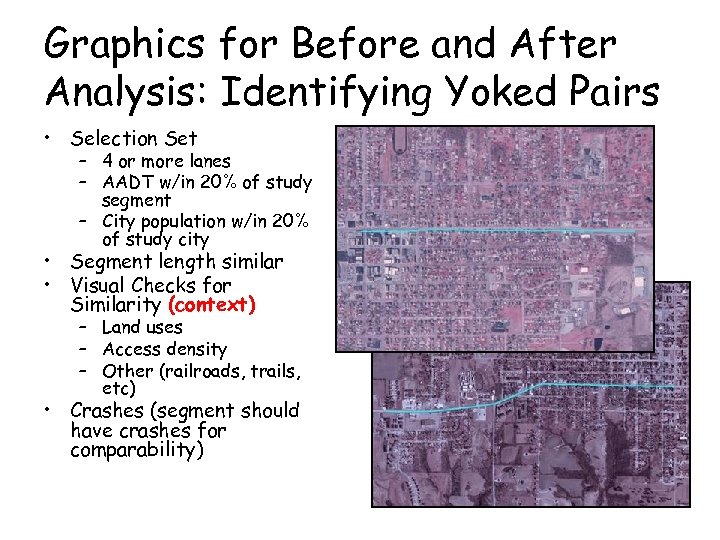 Graphics for Before and After Analysis: Identifying Yoked Pairs

• Selection Set
  – 4 or more lanes
  – AADT w/in 20% of study segment
  – City population w/in 20% of study city
• Segment length similar
• Visual Checks for Similarity (context)
  – Land uses
  – Access density
  – Other (railroads, trails, etc)
• Crashes (segment should have crashes for comparability)